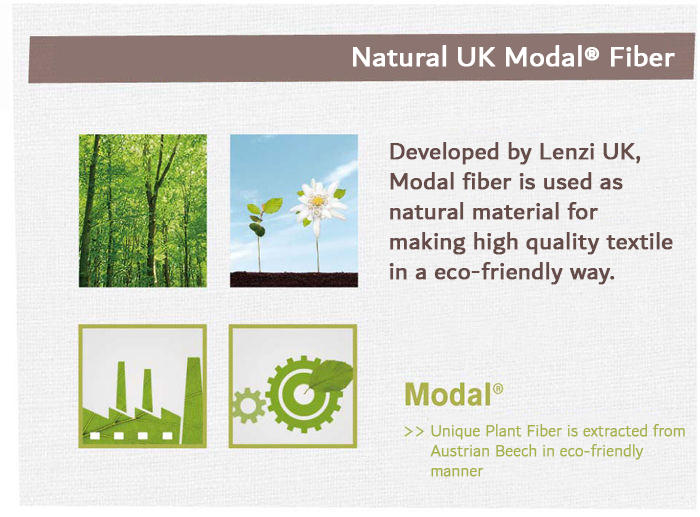 Natural UK Modal® Fiber

Developed by Lenzi UK, Modal fiber is used as natural material for making high quality textile in a eco-friendly way.

Modal®

>> Unique Plant Fiber is extracted from Austrian Beech in eco-friendly manner